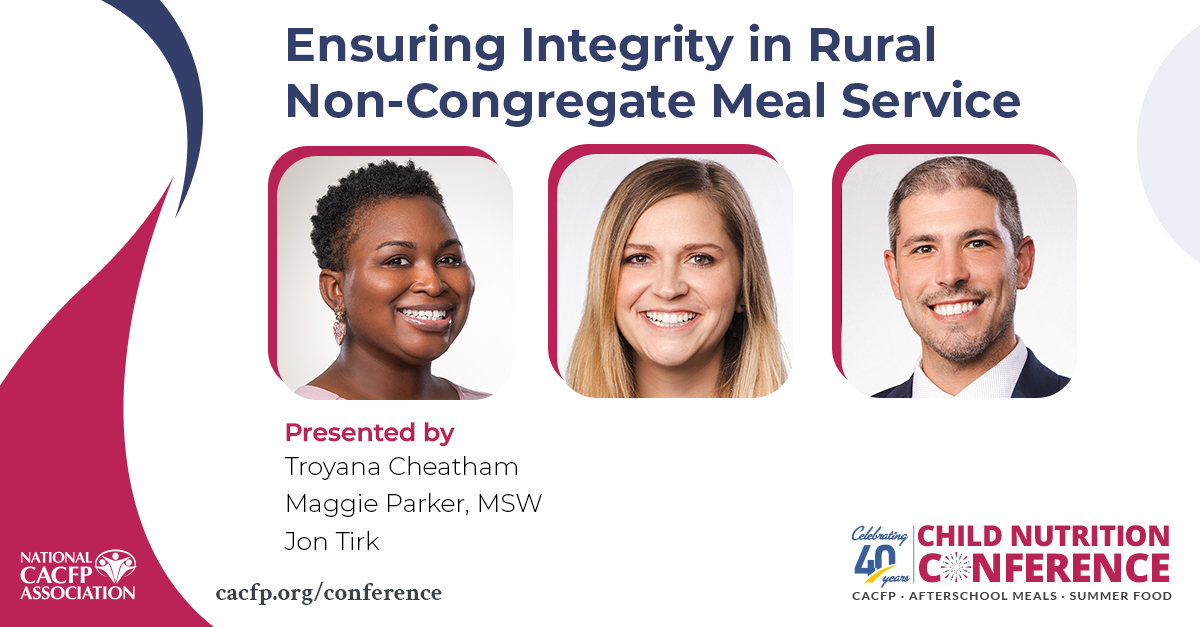 Ensuring Integrity in Rural Non-Congregate Meal Service

Presented by
Troyana Cheatham
Maggie Parker, MSW
Jon Tirk

NATIONAL CACFP ASSOCIATION

cacfp.org/conference

Celebrating 40 years
CHILD NUTRITION CONFERENCE
CACFP · AFTERSCHOOL MEALS · SUMMER FOOD